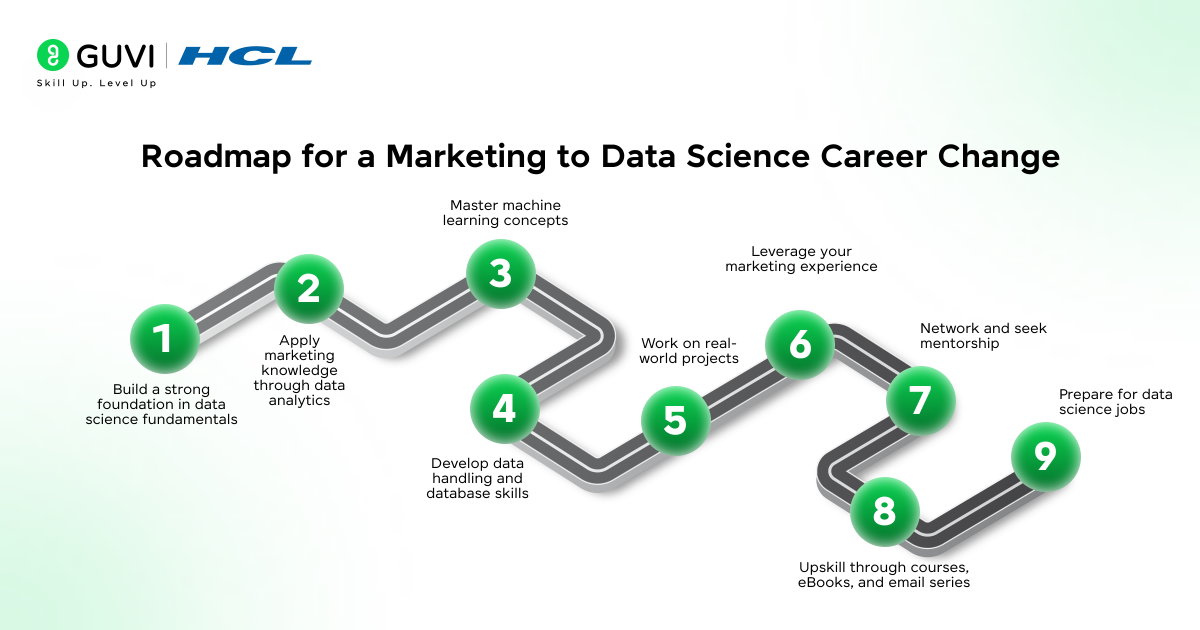 GUVI | HCL
Skill Up. Level Up

Roadmap for a Marketing to Data Science Career Change

1
Build a strong foundation in data science fundamentals

2
Apply marketing knowledge through data analytics

3
Master machine learning concepts

4
Develop data handling and database skills

5
Work on real-world projects

6
Leverage your marketing experience

7
Network and seek mentorship

8
Upskill through courses, eBooks, and email series

9
Prepare for data science jobs